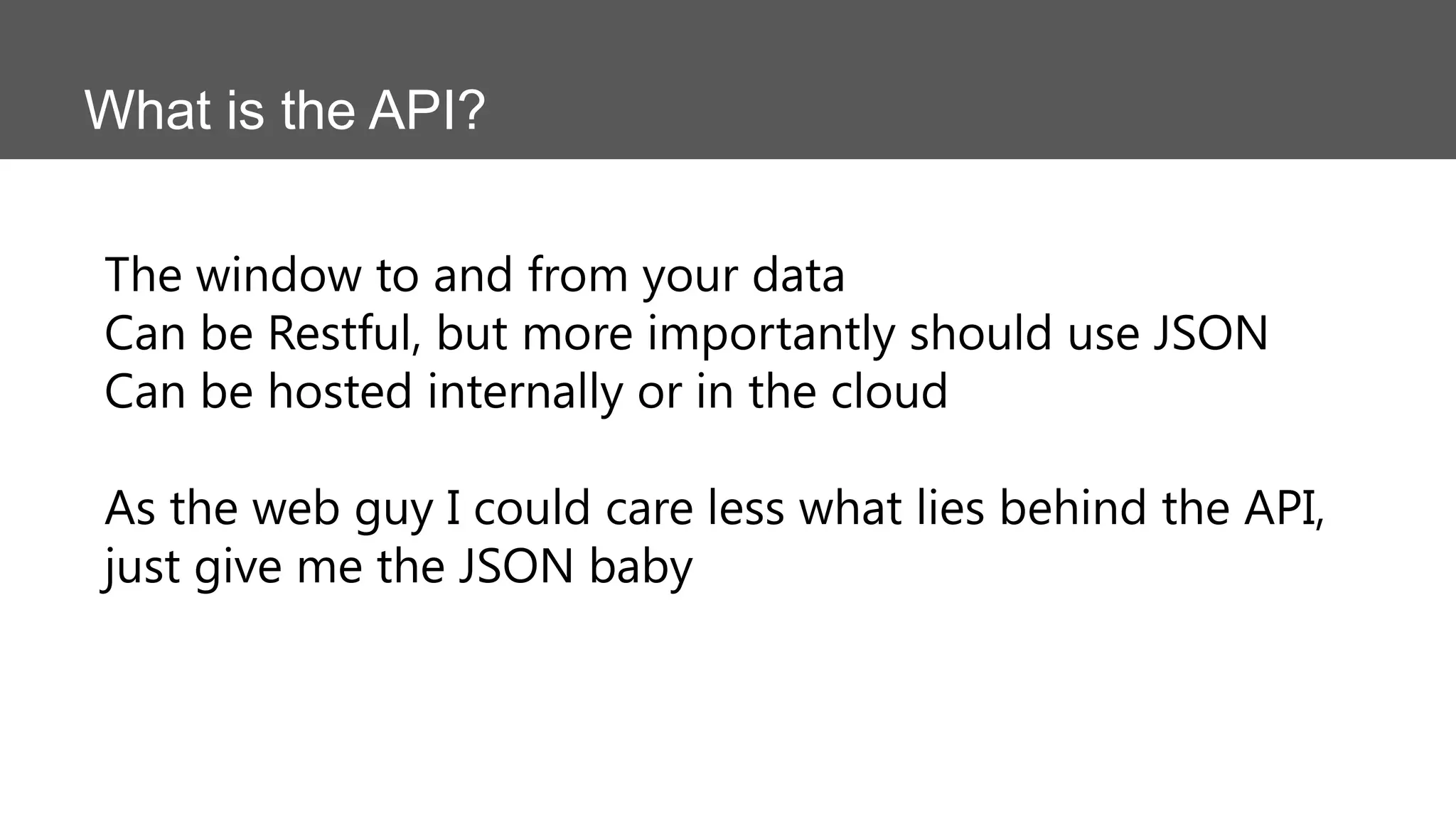 What is the API?

The window to and from your data
Can be Restful, but more importantly should use JSON
Can be hosted internally or in the cloud

As the web guy I could care less what lies behind the API, just give me the JSON baby